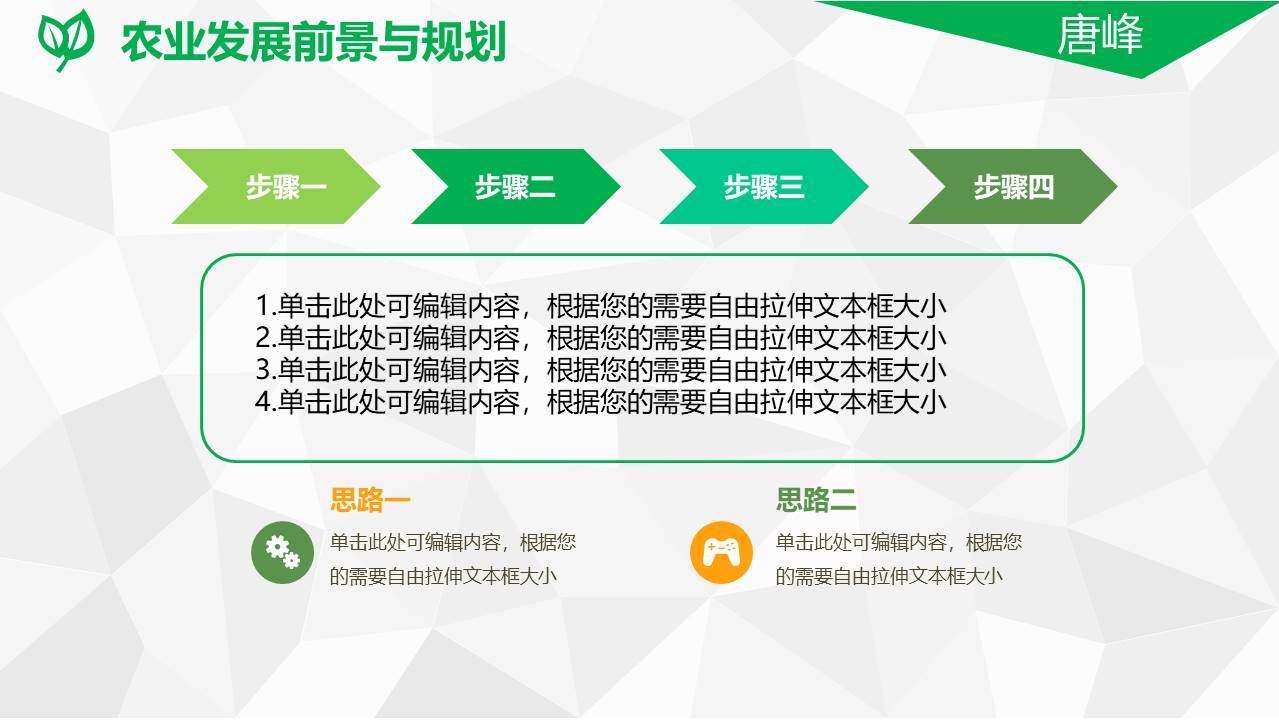 农业发展前景与规划

唐峰

步骤一

步骤二

步骤三

步骤四

1.单击此处可编辑内容，根据您的需要自由拉伸文本框大小
2.单击此处可编辑内容，根据您的需要自由拉伸文本框大小
3.单击此处可编辑内容，根据您的需要自由拉伸文本框大小
4.单击此处可编辑内容，根据您的需要自由拉伸文本框大小

思路一

单击此处可编辑内容，根据您的需要自由拉伸文本框大小

思路二

单击此处可编辑内容，根据您的需要自由拉伸文本框大小